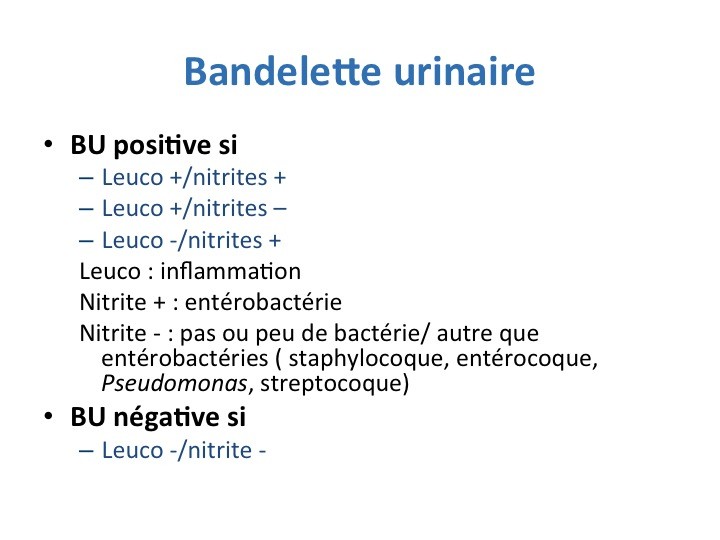 Bandelette urinaire

• BU positive si
– Leuco +/nitrites +
– Leuco +/nitrites –
– Leuco -/nitrites +
Leuco : inflammation
Nitrite + : entérobactérie
Nitrite - : pas ou peu de bactérie/ autre que entérobactéries ( staphylocoque, entérocoque, Pseudomonas, streptocoque)

• BU négative si
– Leuco -/nitrite -